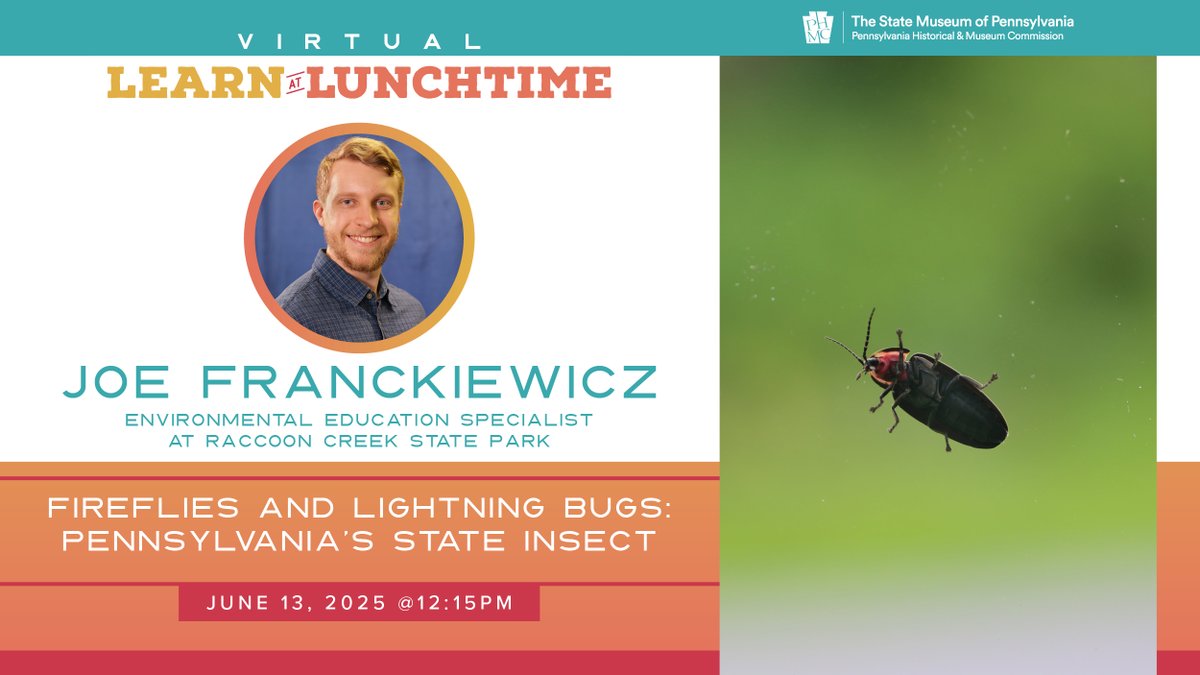 PHMC The State Museum of Pennsylvania
Pennsylvania Historical & Museum Commission

VIRTUAL
LEARN AT LUNCHTIME

JOE FRANCKIEWICZ
ENVIRONMENTAL EDUCATION SPECIALIST AT RACCOON CREEK STATE PARK

FIREFLIES AND LIGHTNING BUGS: PENNSYLVANIA'S STATE INSECT

JUNE 13, 2025 @12:15PM